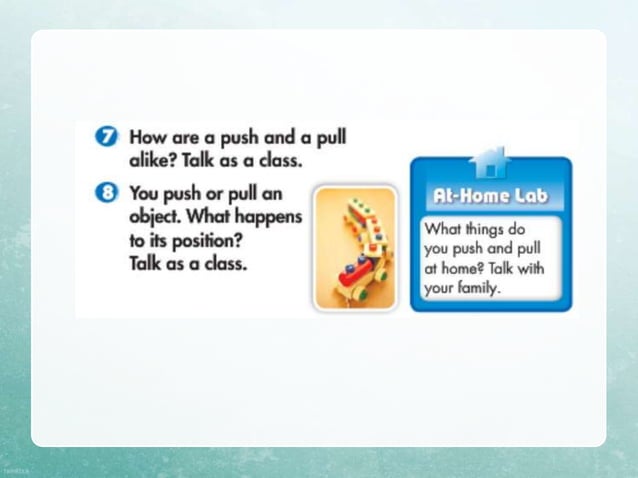 7 How are a push and a pull alike? Talk as a class.

8 You push or pull an object. What happens to its position? Talk as a class.

At-Home Lab

What things do you push and pull at home? Talk with your family.